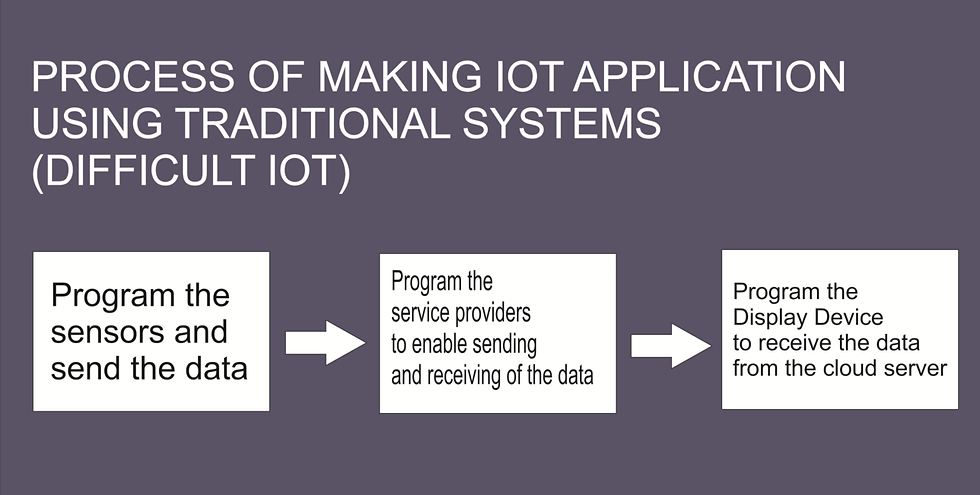 PROCESS OF MAKING IOT APPLICATION USING TRADITIONAL SYSTEMS (DIFFICULT IOT)

Program the sensors and send the data

Program the service providers to enable sending and receiving of the data

Program the Display Device to receive the data from the cloud server